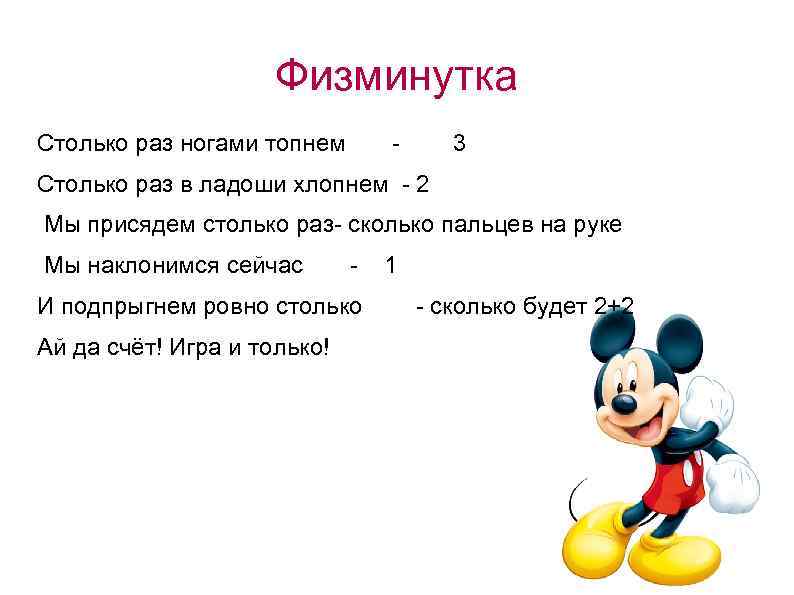 Физминутка

Столько раз ногами топнем - 3

Столько раз в ладоши хлопнем - 2

Мы присядем столько раз- сколько пальцев на руке

Мы наклонимся сейчас - 1

И подпрыгнем ровно столько - сколько будет 2+2

Ай да счёт! Игра и только!